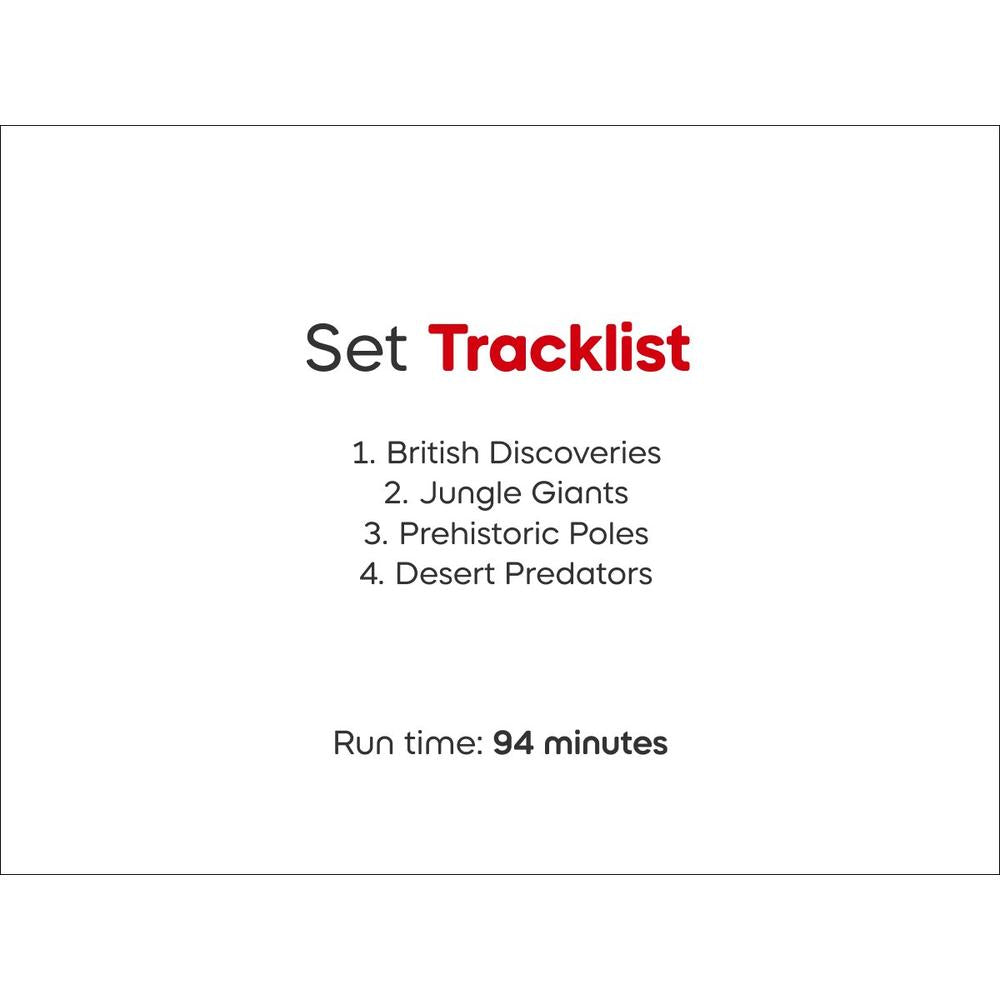 Set Tracklist

1. British Discoveries
2. Jungle Giants
3. Prehistoric Poles
4. Desert Predators

Run time: 94 minutes